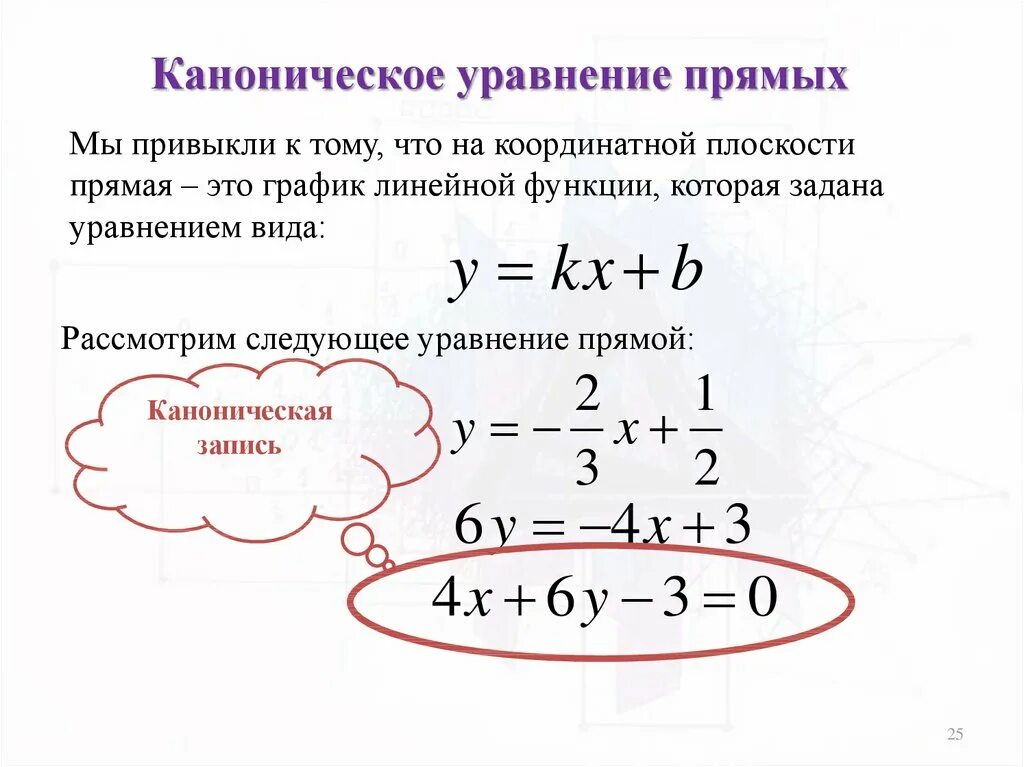 Каноническое уравнение прямых

Мы привыкли к тому, что на координатной плоскости прямая – это график линейной функции, которая задана уравнением вида:

$y = kx + b$

Рассмотрим следующее уравнение прямой:

Каноническая запись

$y = -\frac{2}{3}x + \frac{1}{2}$

$6y = -4x + 3$

$4x + 6y - 3 = 0$

25